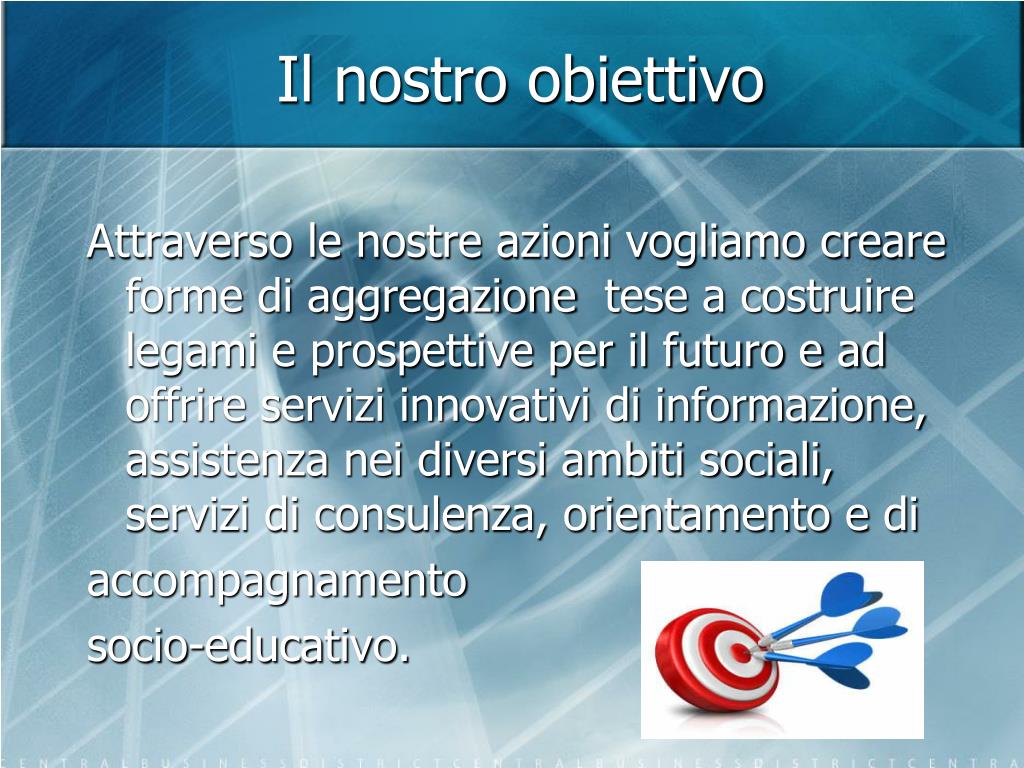 Il nostro obiettivo

Attraverso le nostre azioni vogliamo creare forme di aggregazione tese a costruire legami e prospettive per il futuro e ad offrire servizi innovativi di informazione, assistenza nei diversi ambiti sociali, servizi di consulenza, orientamento e di

accompagnamento

socio-educativo.

CENTRALBUSINESSDISTRICTCENTRALBUSINESSDISTRICTCENTRA